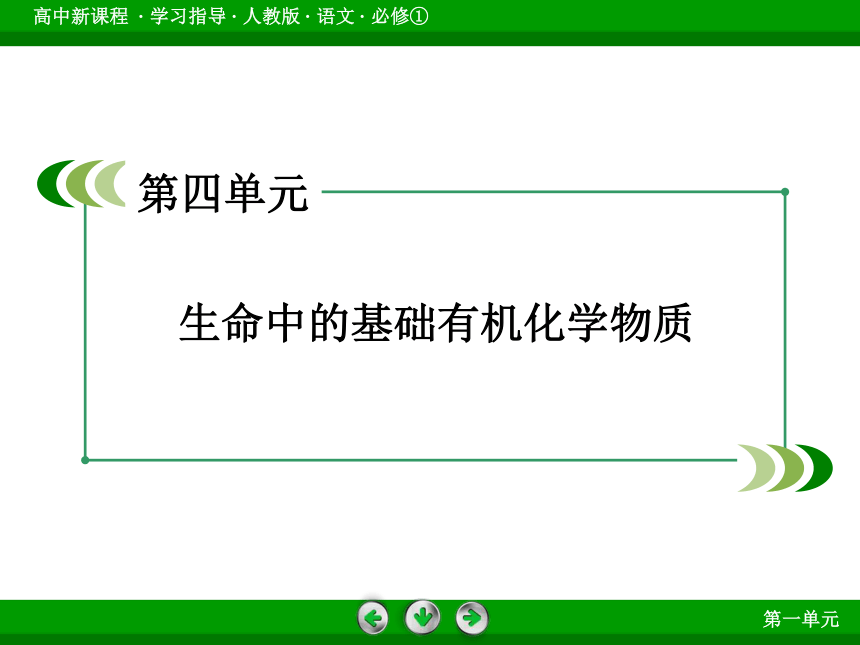 高中新课程 · 学习指导 · 人教版 · 语文 · 必修①

第四单元

生命中的基础有机化学物质

第一单元